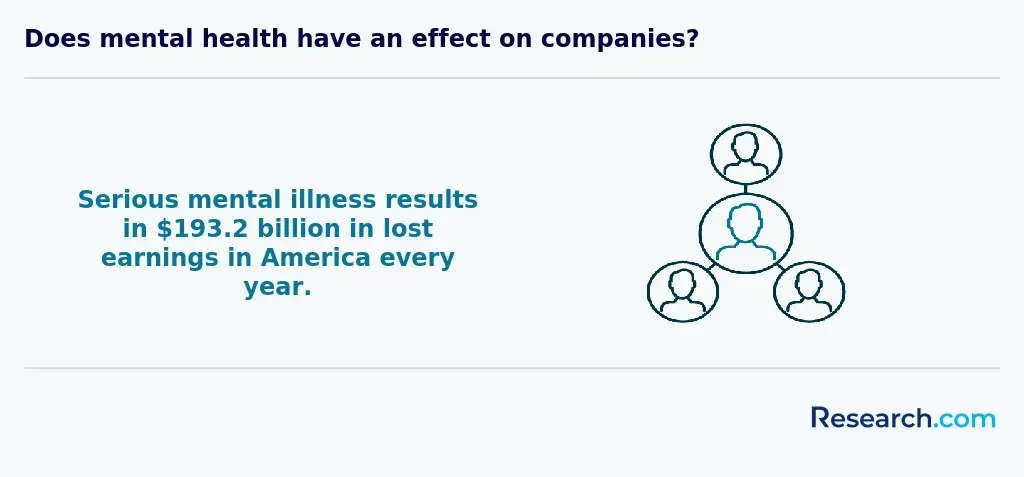 Does mental health have an effect on companies?

Serious mental illness results in \$193.2 billion in lost earnings in America every year.

Research.com